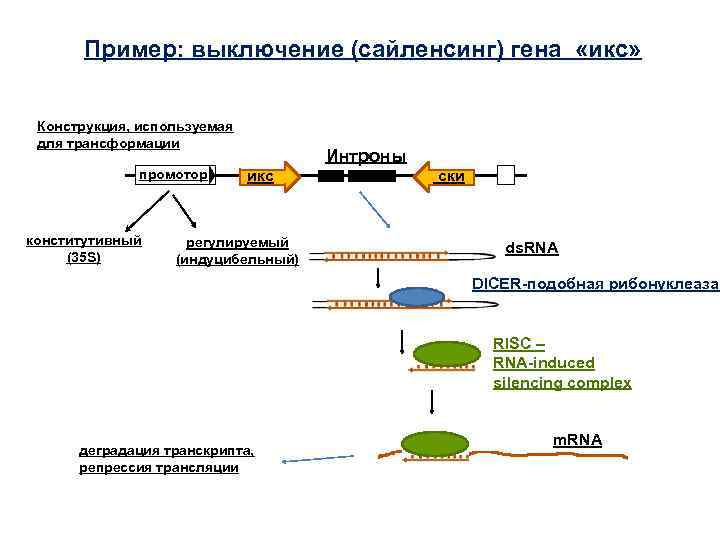 Пример: выключение (сайленсинг) гена «икс»

Конструкция, используемая для трансформации

Интроны

промотор

икс

ски

конститутивный (35S)

регулируемый (индуцибельный)

dsRNA

DICER-подобная рибонуклеаза

RISC – RNA-induced silencing complex

mRNA

деградация транскрипта, репрессия трансляции